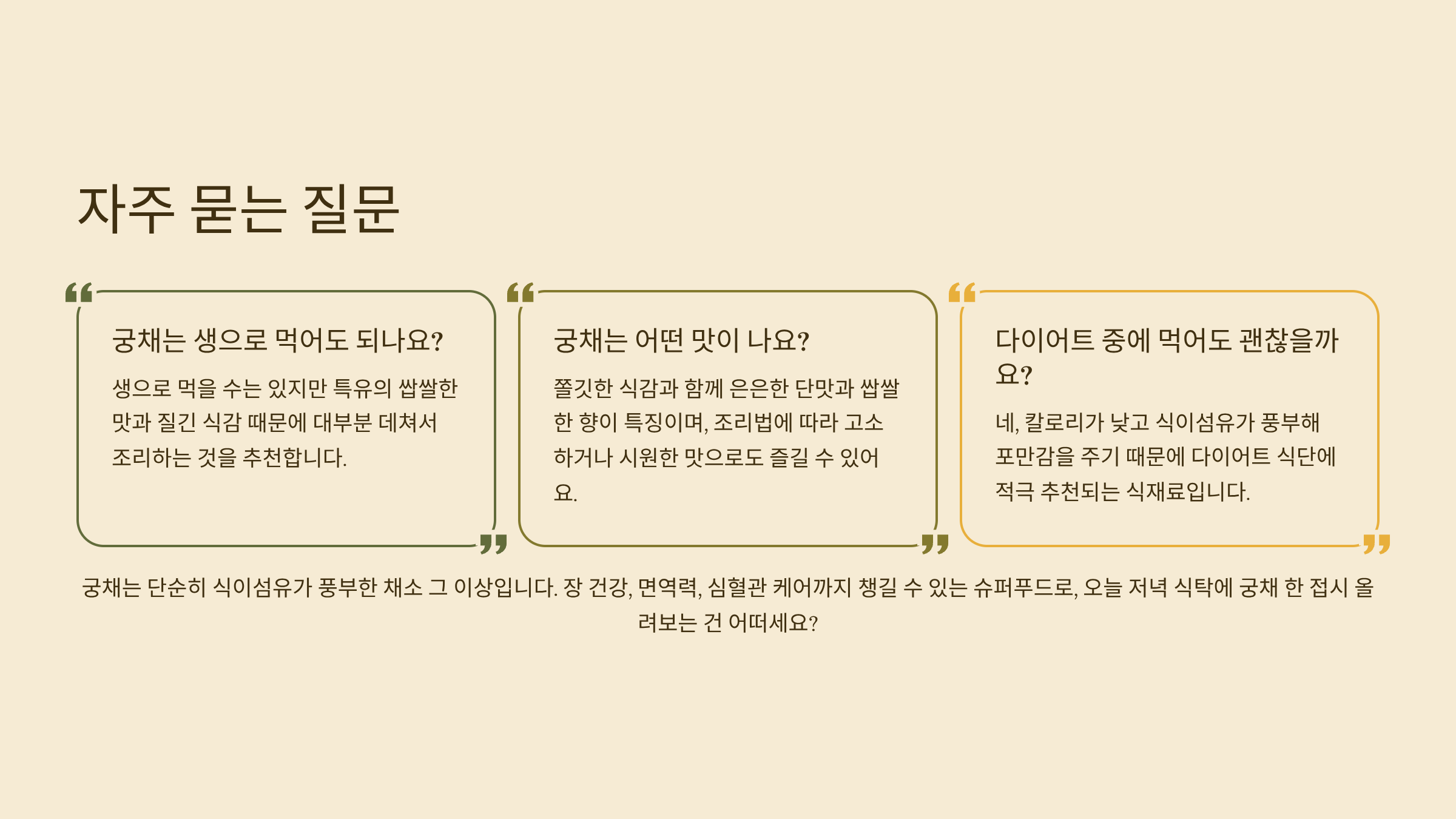 자주 묻는 질문

궁채는 생으로 먹어도 되나요?

생으로 먹을 수는 있지만 특유의 쌉쌀한 맛과 질긴 식감 때문에 대부분 데쳐서 조리하는 것을 추천합니다.

궁채는 어떤 맛이 나요?

쫄깃한 식감과 함께 은은한 단맛과 쌉쌀한 향이 특징이며, 조리법에 따라 고소하거나 시원한 맛으로도 즐길 수 있어요.

다이어트 중에 먹어도 괜찮을까요?

네, 칼로리가 낮고 식이섬유가 풍부해 포만감을 주기 때문에 다이어트 식단에 적극 추천되는 식재료입니다.

궁채는 단순히 식이섬유가 풍부한 채소 그 이상입니다. 장 건강, 면역력, 심혈관 케어까지 챙길 수 있는 슈퍼푸드로, 오늘 저녁 식탁에 궁채 한 접시 올려보는 건 어떠세요?